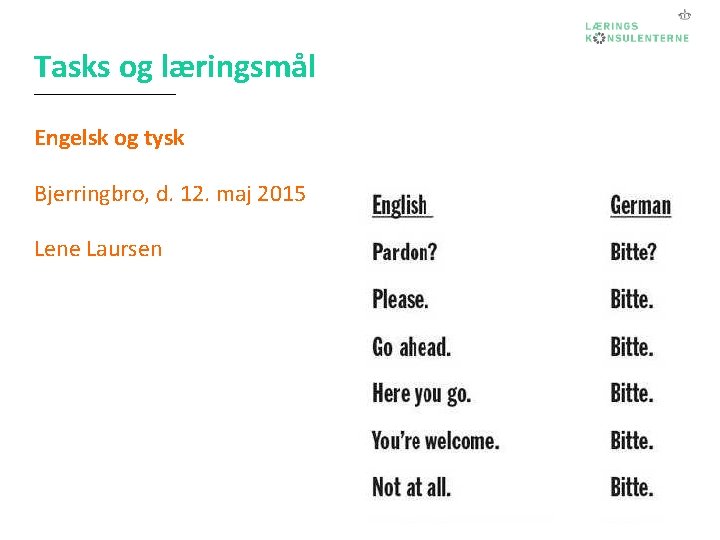 LÆRINGS
KONSULENTERNE

Tasks og læringsmål

Engelsk og tysk

Bjerringbro, d. 12. maj 2015

Lene Laursen

| English | German |
|---|---|
| Pardon? | Bitte? |
| Please. | Bitte. |
| Go ahead. | Bitte. |
| Here you go. | Bitte. |
| You're welcome. | Bitte. |
| Not at all. | Bitte. |